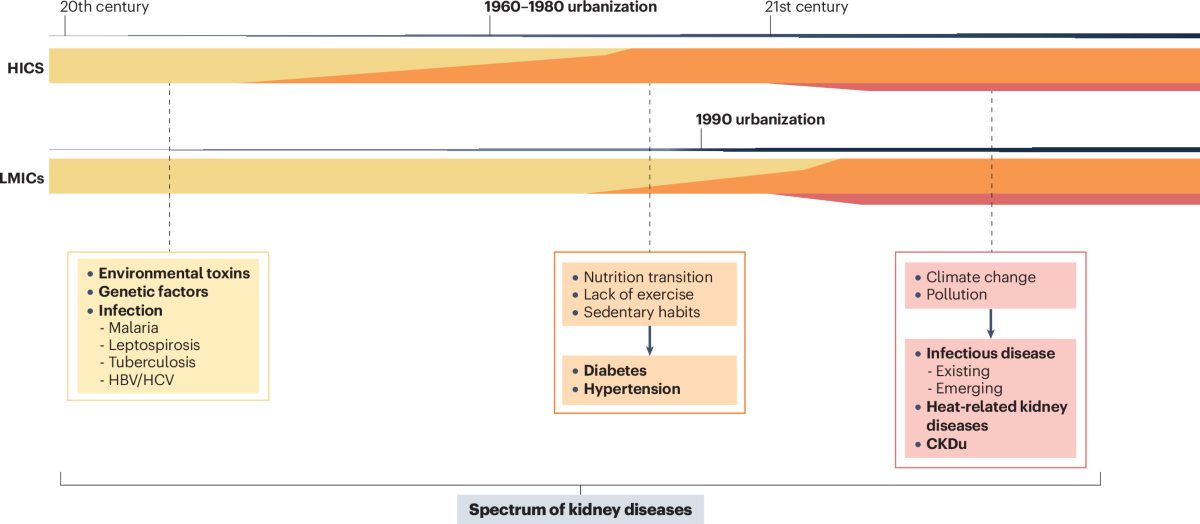 20th century

1960–1980 urbanization

21st century

HICS

1990 urbanization

LMICs

• Environmental toxins
• Genetic factors
• Infection
- Malaria
- Leptospirosis
- Tuberculosis
- HBV/HCV

• Nutrition transition
• Lack of exercise
• Sedentary habits

• Diabetes
• Hypertension

• Climate change
• Pollution

• Infectious disease
- Existing
- Emerging
• Heat-related kidney diseases
• CKDu

Spectrum of kidney diseases